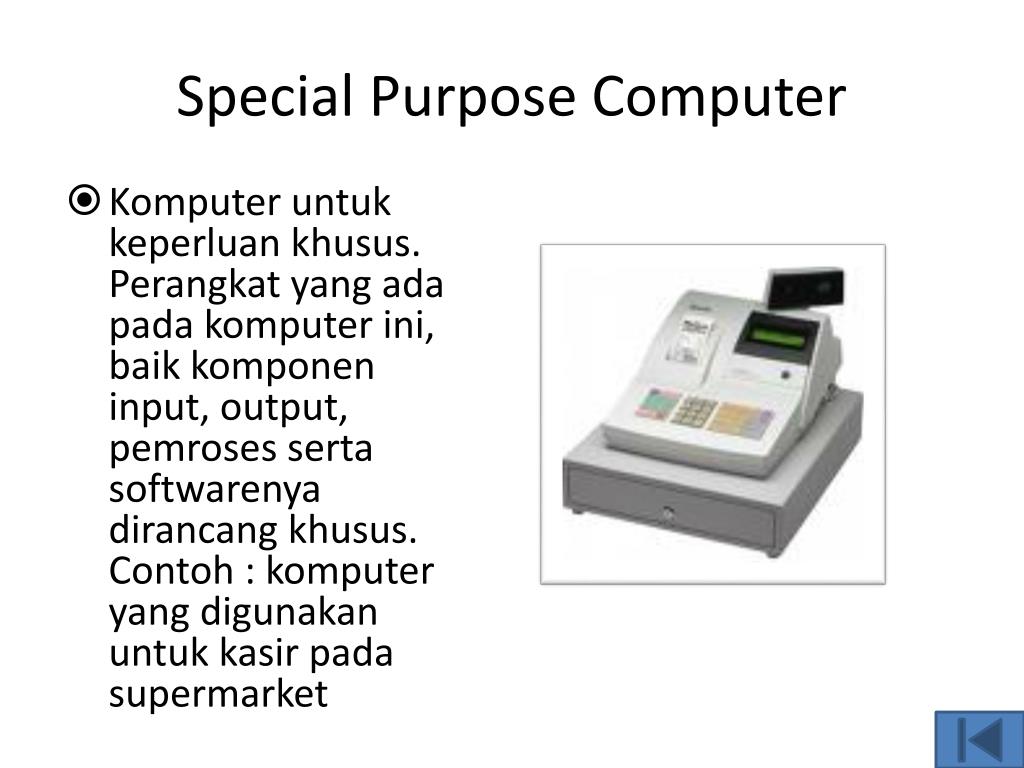 Special Purpose Computer

Komputer untuk keperluan khusus. Perangkat yang ada pada komputer ini, baik komponen input, output, pemroses serta softwarenya dirancang khusus. Contoh : komputer yang digunakan untuk kasir pada supermarket